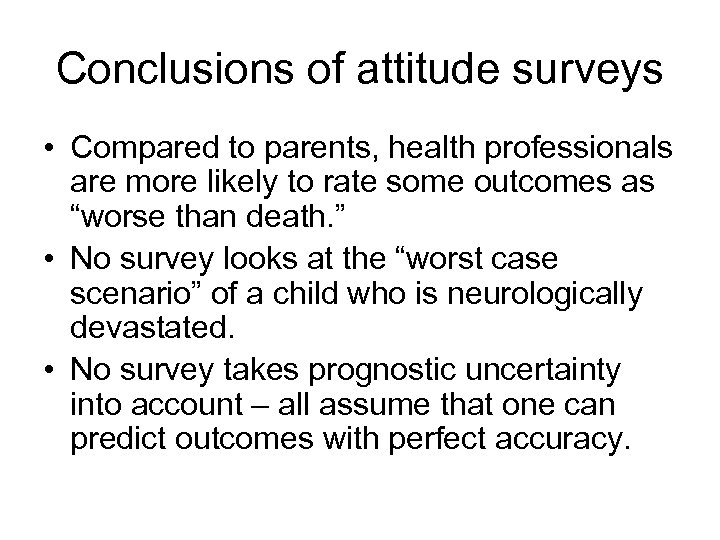 Conclusions of attitude surveys

• Compared to parents, health professionals are more likely to rate some outcomes as “worse than death.”

• No survey looks at the “worst case scenario” of a child who is neurologically devastated.

• No survey takes prognostic uncertainty into account – all assume that one can predict outcomes with perfect accuracy.